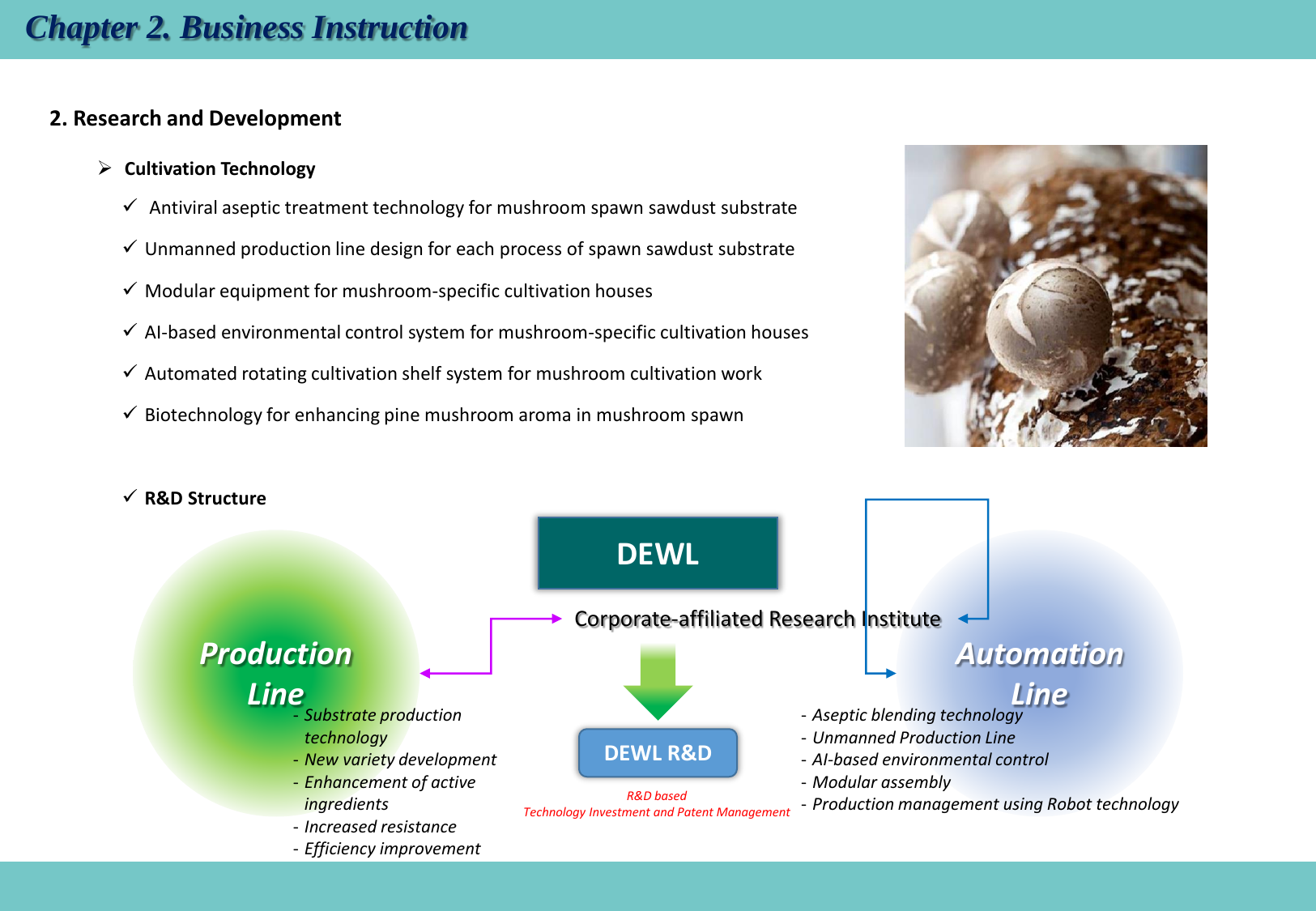 Chapter 2. Business Instruction

2. Research and Development

➢ Cultivation Technology

✓ Antiviral aseptic treatment technology for mushroom spawn sawdust substrate

✓ Unmanned production line design for each process of spawn sawdust substrate

✓ Modular equipment for mushroom-specific cultivation houses

✓ AI-based environmental control system for mushroom-specific cultivation houses

✓ Automated rotating cultivation shelf system for mushroom cultivation work

✓ Biotechnology for enhancing pine mushroom aroma in mushroom spawn

✓ R&D Structure

DEWL

Corporate-affiliated Research Institute

Production Line

- Substrate production technology
- New variety development
- Enhancement of active ingredients
- Increased resistance
- Efficiency improvement

DEWL R&D

R&D based
Technology Investment and Patent Management

Automation Line

- Aseptic blending technology
- Unmanned Production Line
- AI-based environmental control
- Modular assembly
- Production management using Robot technology